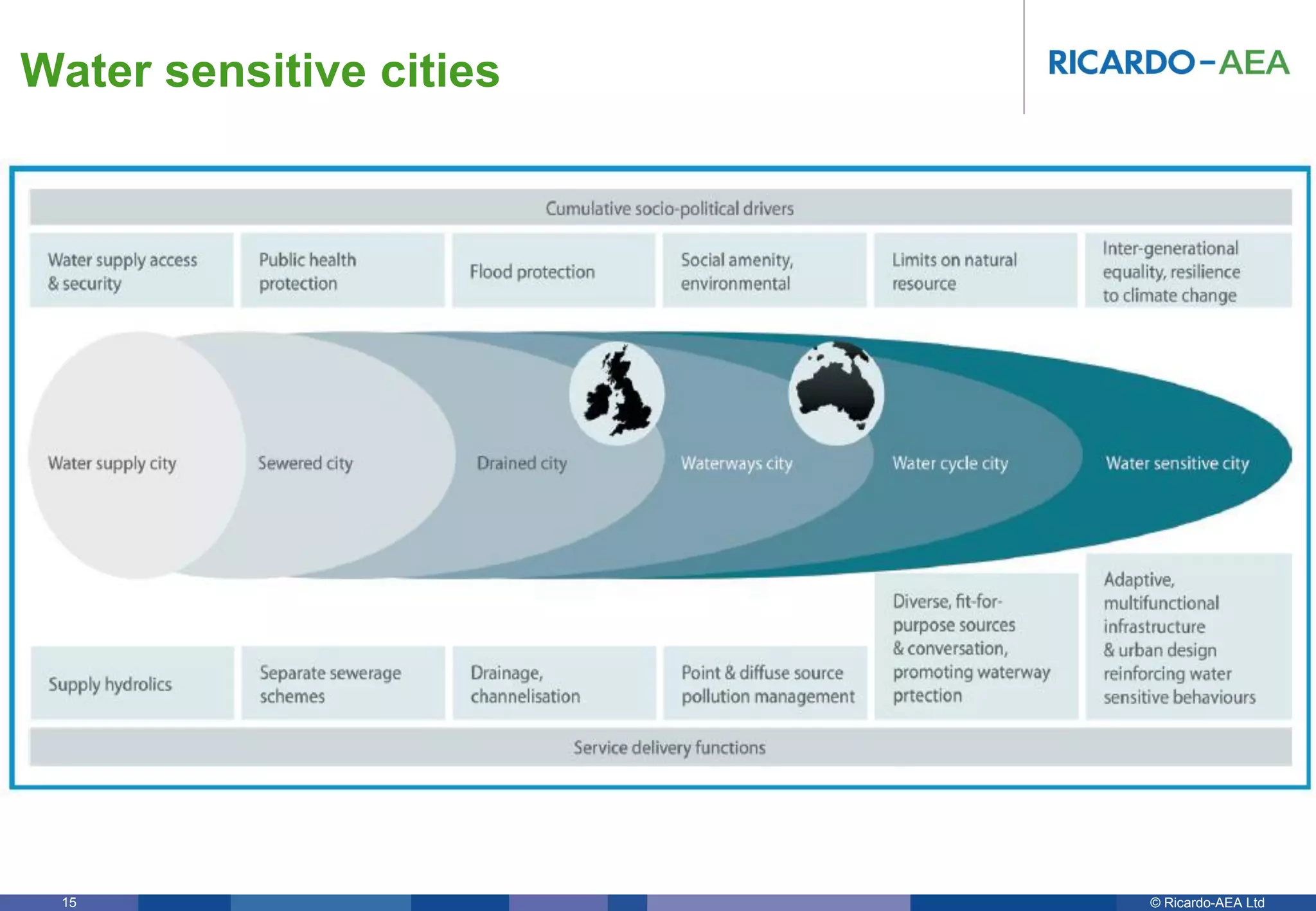 Water sensitive cities

RICARDO-AEA

Cumulative socio-political drivers

Water supply access & security

Public health protection

Flood protection

Social amenity, environmental

Limits on natural resource

Inter-generational equality, resilience to climate change

Water supply city

Sewered city

Drained city

Waterways city

Water cycle city

Water sensitive city

Supply hydrolics

Separate sewerage schemes

Drainage, channelisation

Point & diffuse source pollution management

Diverse, fit-for-purpose sources & conversation, promoting waterway prtection

Adaptive, multifunctional infrastructure & urban design reinforcing water sensitive behaviours

Service delivery functions

15

© Ricardo-AEA Ltd